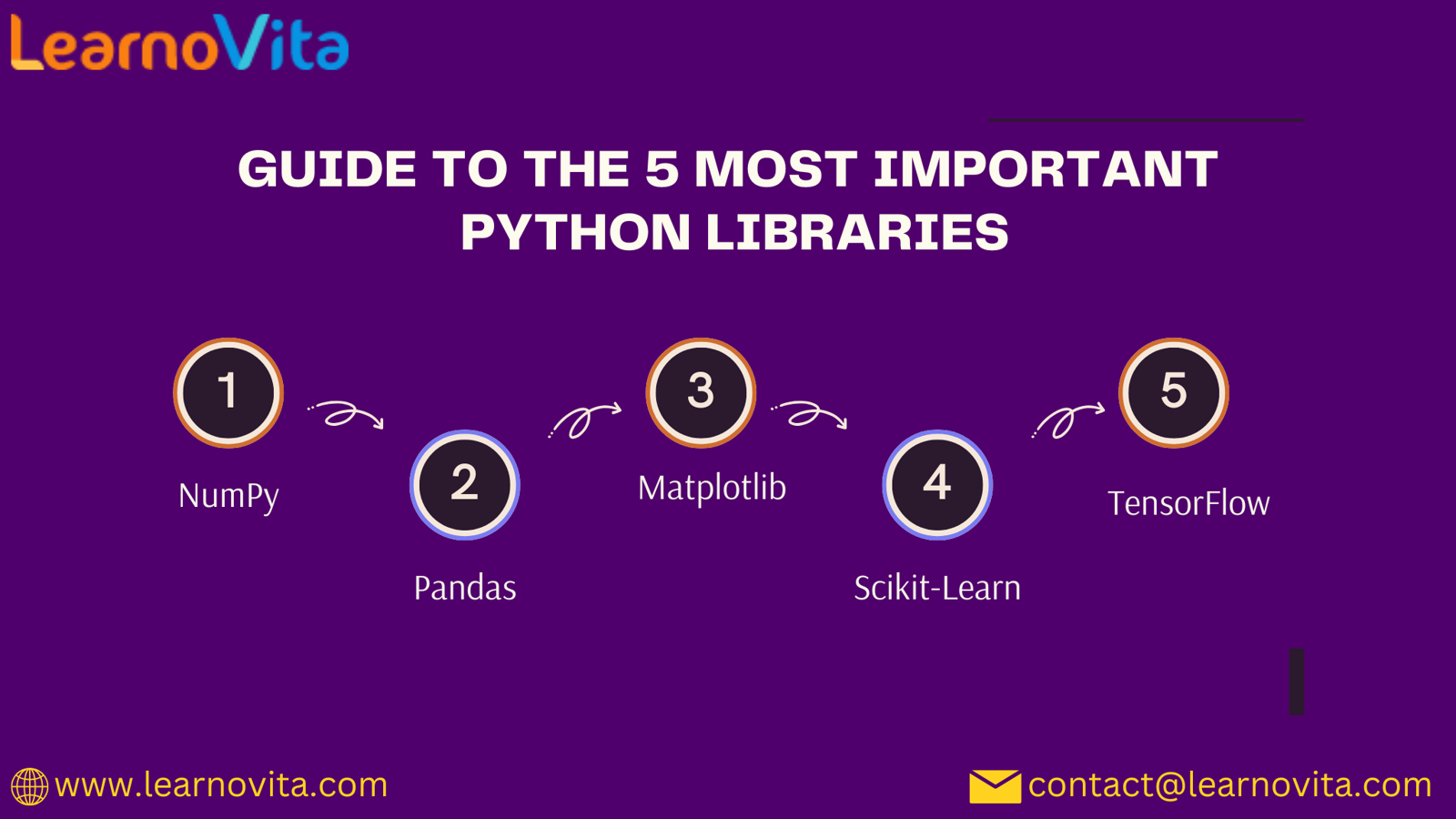 LearnoVita

GUIDE TO THE 5 MOST IMPORTANT PYTHON LIBRARIES

1
NumPy

2
Pandas

3
Matplotlib

4
Scikit-Learn

5
TensorFlow

www.learnovita.com

contact@learnovita.com